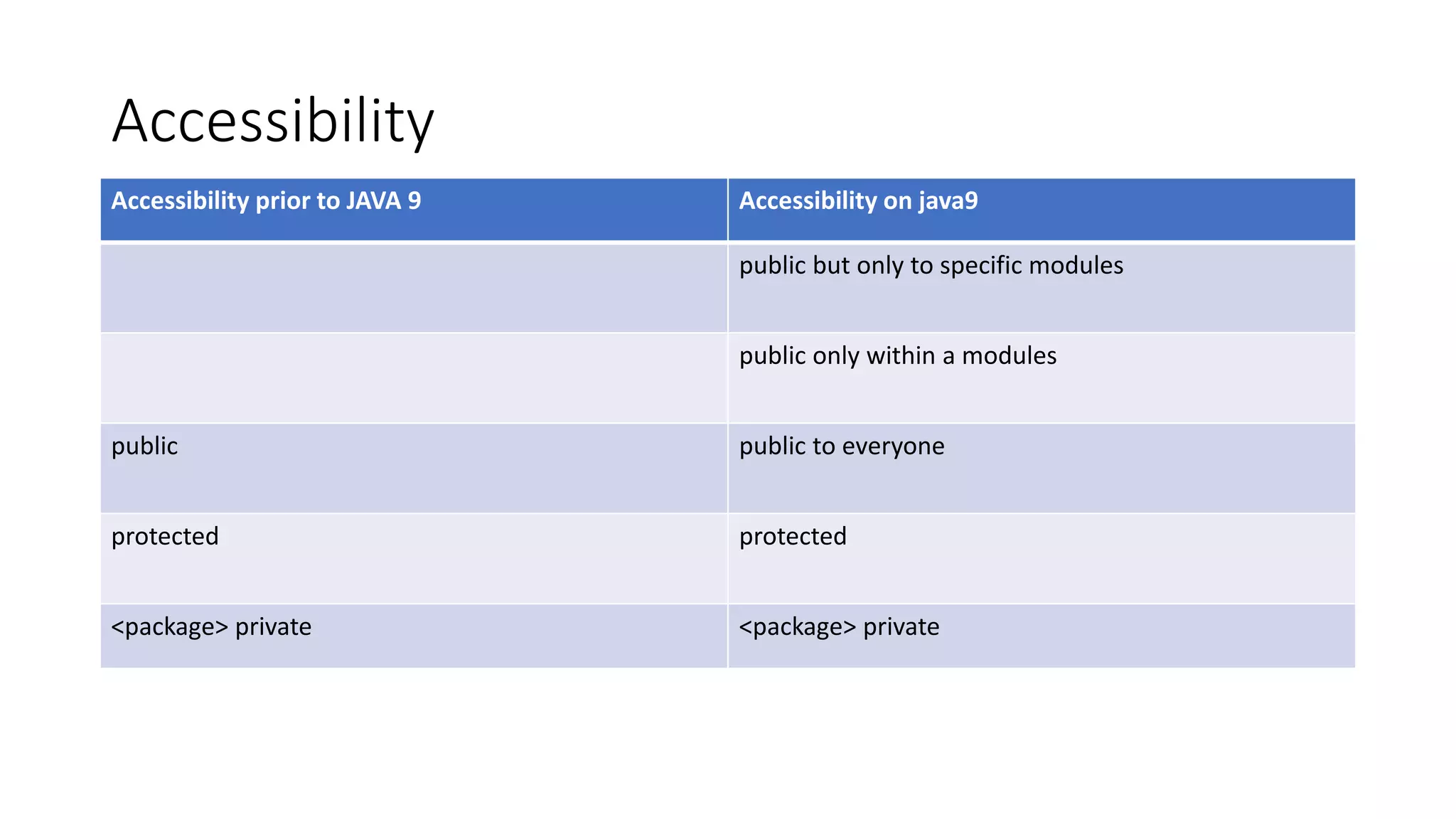 Accessibility

| Accessibility prior to JAVA 9 | Accessibility on java9 |
|---|---|
| | public but only to specific modules |
| | public only within a modules |
| public | public to everyone |
| protected | protected |
| <package> private | <package> private |